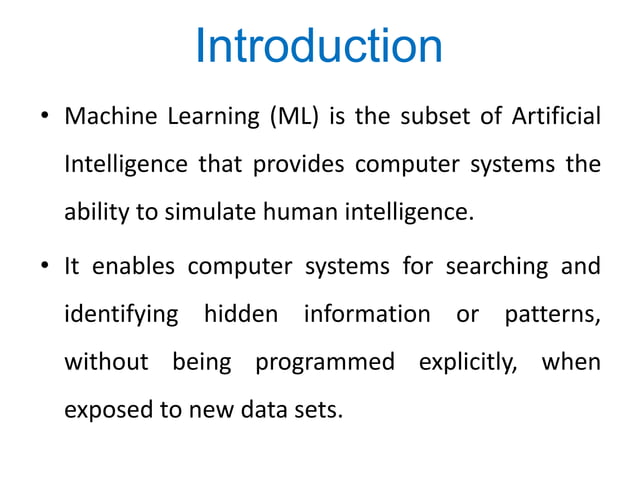 Introduction

• Machine Learning (ML) is the subset of Artificial Intelligence that provides computer systems the ability to simulate human intelligence.

• It enables computer systems for searching and identifying hidden information or patterns, without being programmed explicitly, when exposed to new data sets.